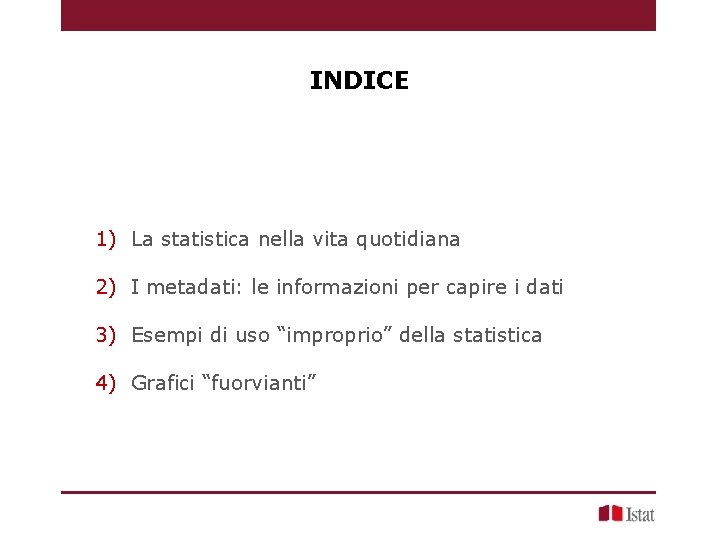 INDICE

1) La statistica nella vita quotidiana

2) I metadati: le informazioni per capire i dati

3) Esempi di uso “improprio” della statistica

4) Grafici “fuorvianti”

Istat